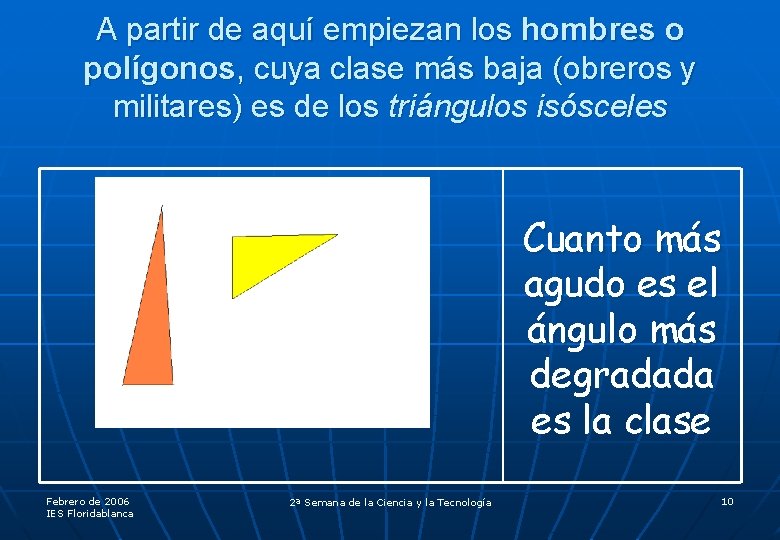 A partir de aquí empiezan los hombres o polígonos, cuya clase más baja (obreros y militares) es de los triángulos isósceles

Cuanto más agudo es el ángulo más degradada es la clase

Febrero de 2006
IES Floridablanca

2ª Semana de la Ciencia y la Tecnología

10